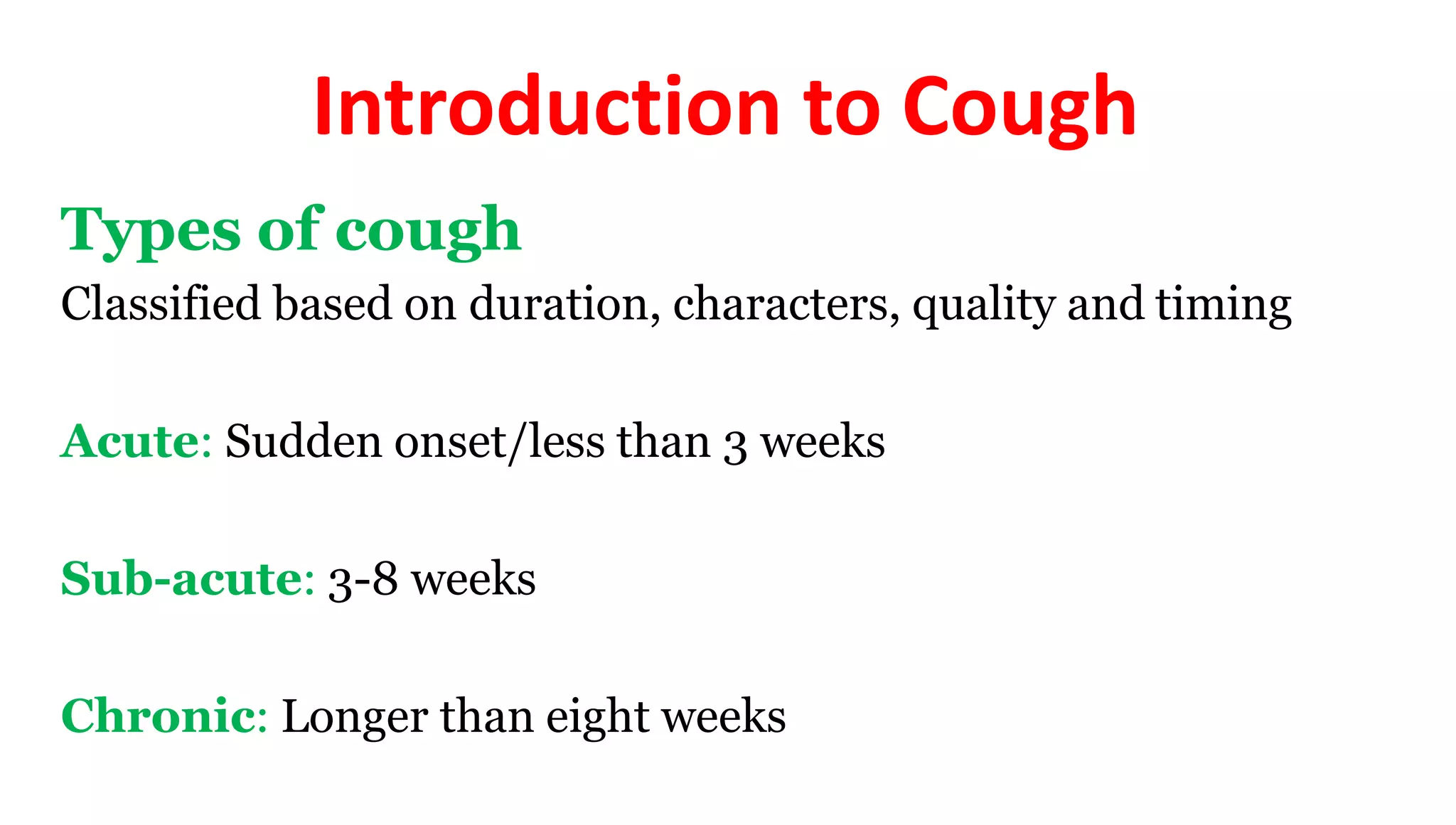 Introduction to Cough

Types of cough

Classified based on duration, characters, quality and timing

Acute: Sudden onset/less than 3 weeks

Sub-acute: 3-8 weeks

Chronic: Longer than eight weeks